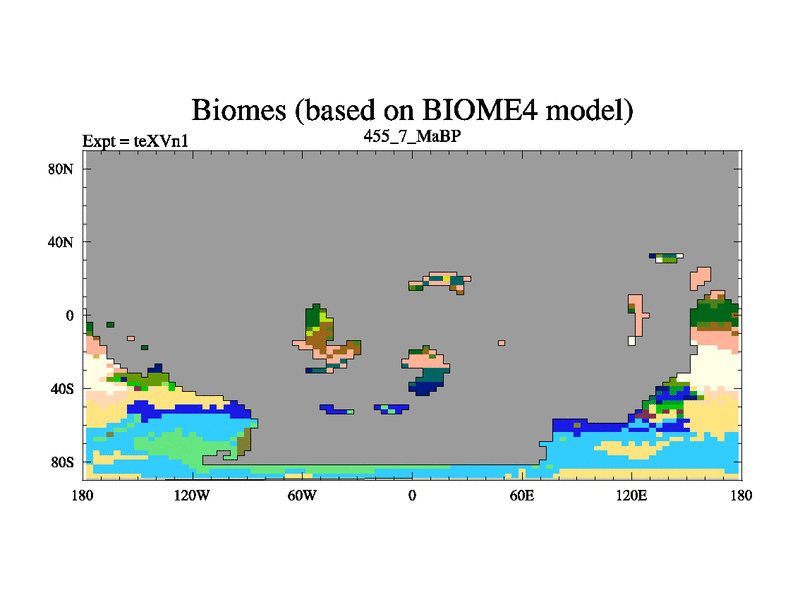 Biomes (based on BIOME4 model)
Expt = teXVn1
455_7_MaBP
80N
40N
0
40S
80S
180
120W
60W
0
60E
120E
180